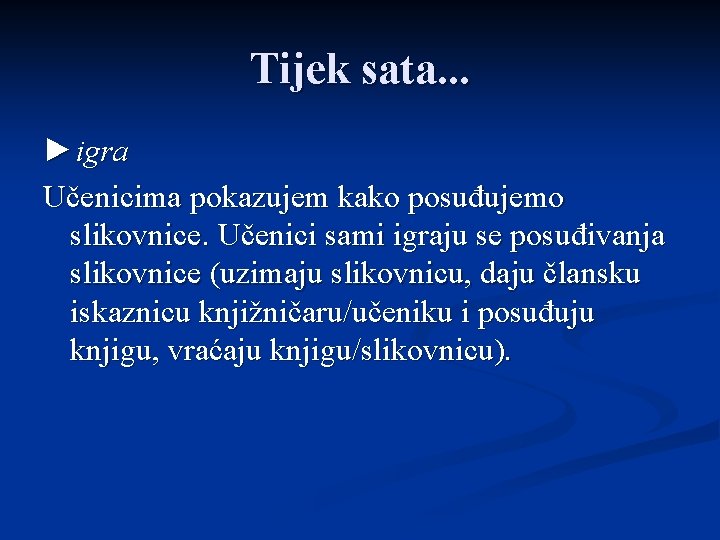 Tijek sata...

►igra

Učenicima pokazujem kako posuđujemo slikovnice. Učenici sami igraju se posuđivanja slikovnice (uzimaju slikovnicu, daju člansku iskaznicu knjižničaru/učeniku i posuđuju knjigu, vraćaju knjigu/slikovnicu).